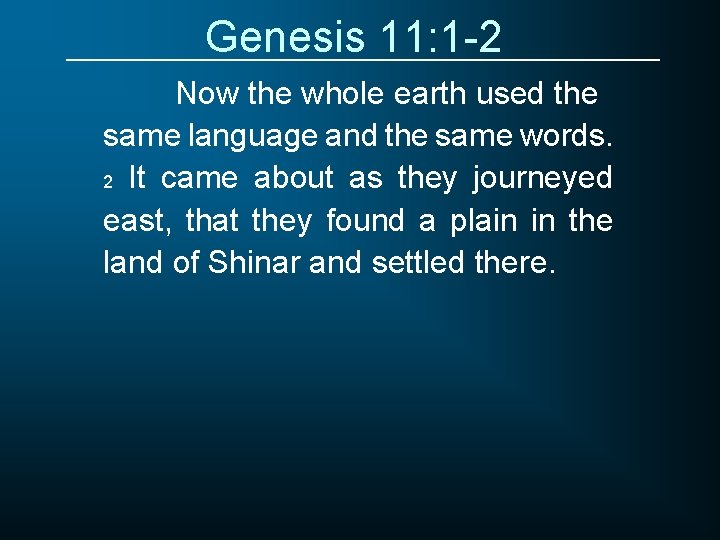 Genesis 11:1-2

Now the whole earth used the same language and the same words. 2 It came about as they journeyed east, that they found a plain in the land of Shinar and settled there.